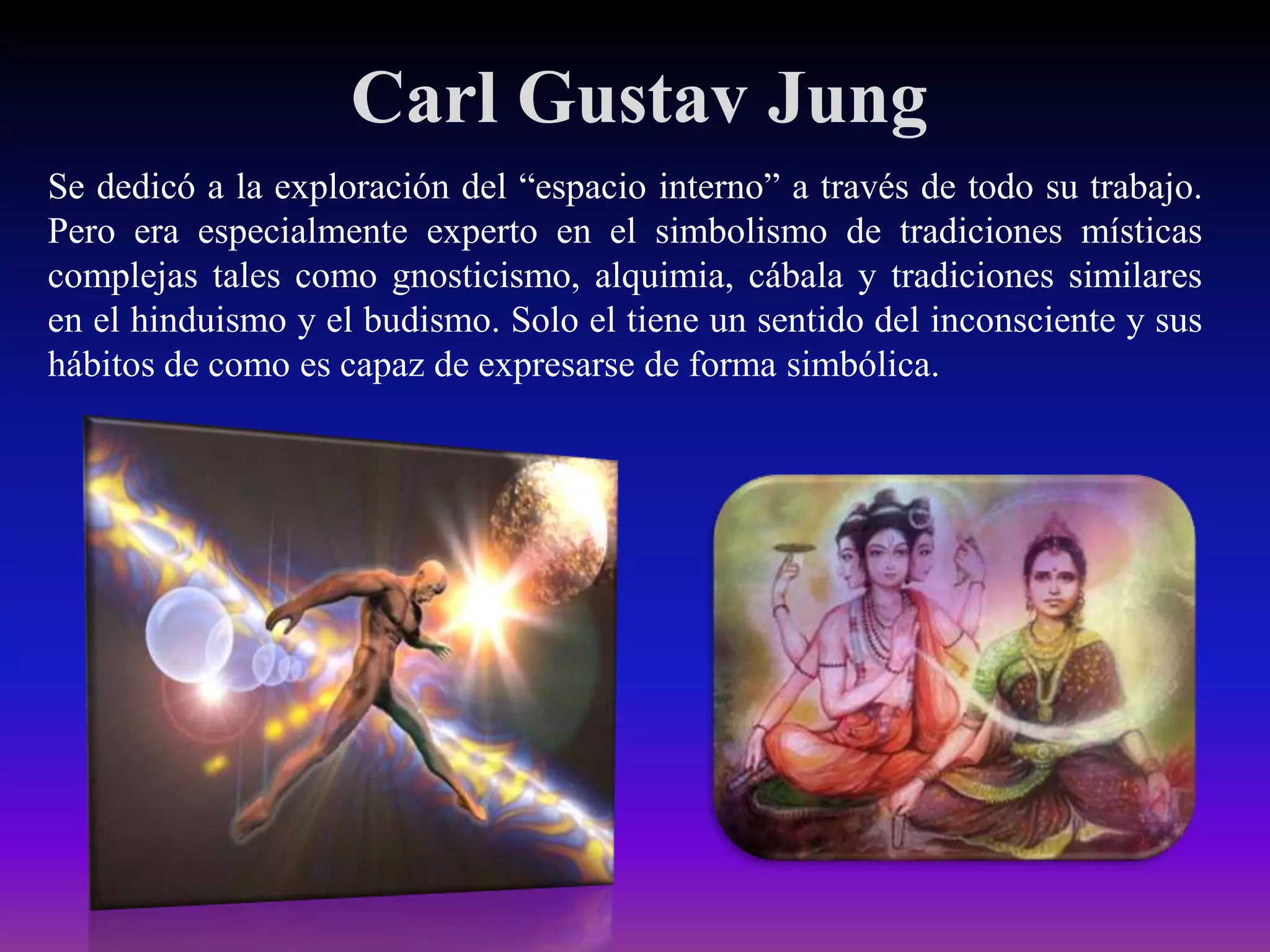 Carl Gustav Jung

Se dedicó a la exploración del “espacio interno” a través de todo su trabajo. Pero era especialmente experto en el simbolismo de tradiciones místicas complejas tales como gnosticismo, alquimia, cábala y tradiciones similares en el hinduismo y el budismo. Solo el tiene un sentido del inconsciente y sus hábitos de como es capaz de expresarse de forma simbólica.